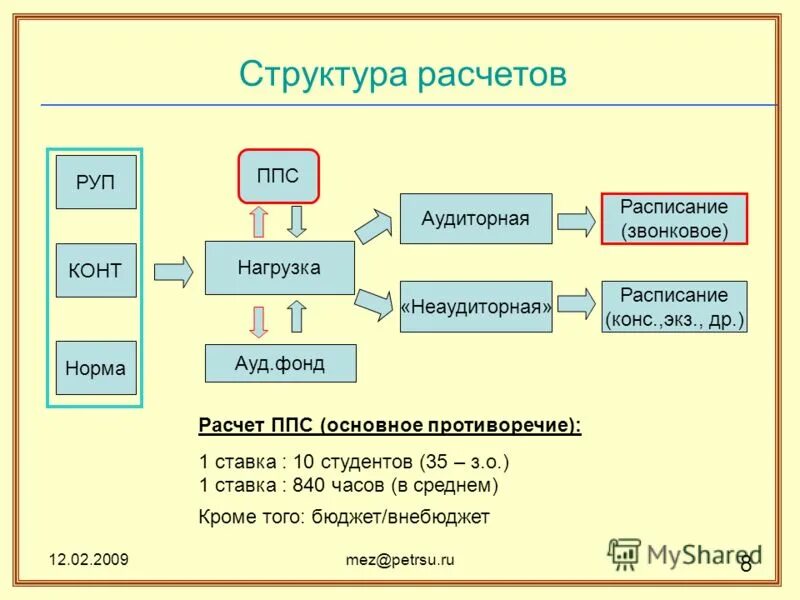 Структура расчетов

РУП

КОНТ

Норма

ППС

Нагрузка

Ауд.фонд

Аудиторная

«Неаудиторная»

Расписание (звонковое)

Расписание (конс.,экз., др.)

Расчет ППС (основное противоречие):

1 ставка : 10 студентов (35 – з.о.)
1 ставка : 840 часов (в среднем)

Кроме того: бюджет/внебюджет

12.02.2009

mez@petrsu.ru

MyShared

8